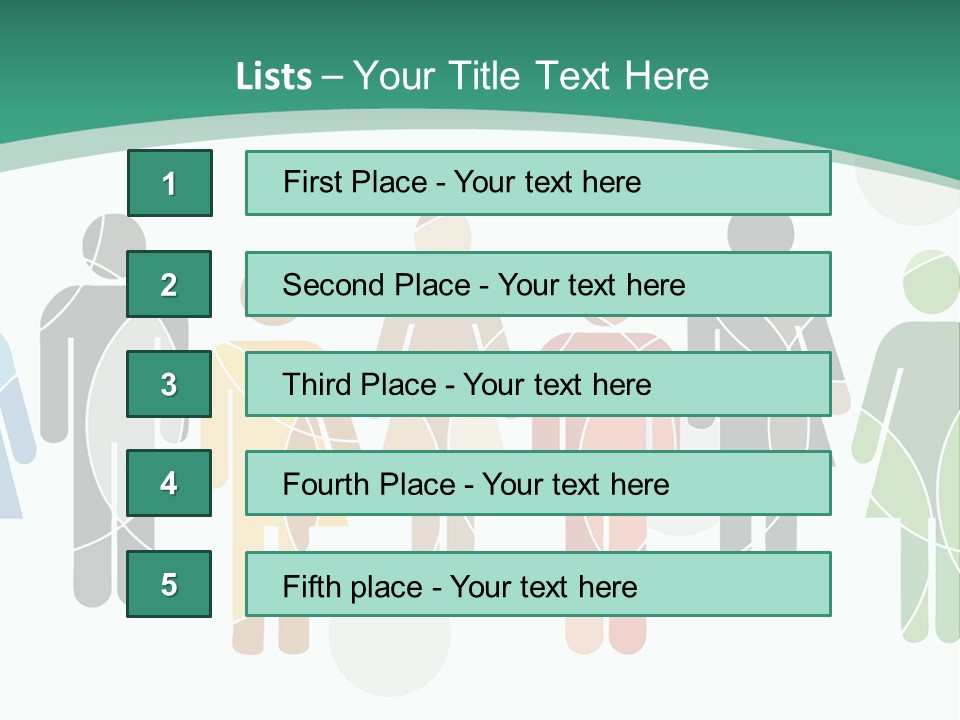 Lists – Your Title Text Here

1

First Place - Your text here

2

Second Place - Your text here

3

Third Place - Your text here

4

Fourth Place - Your text here

5

Fifth place - Your text here